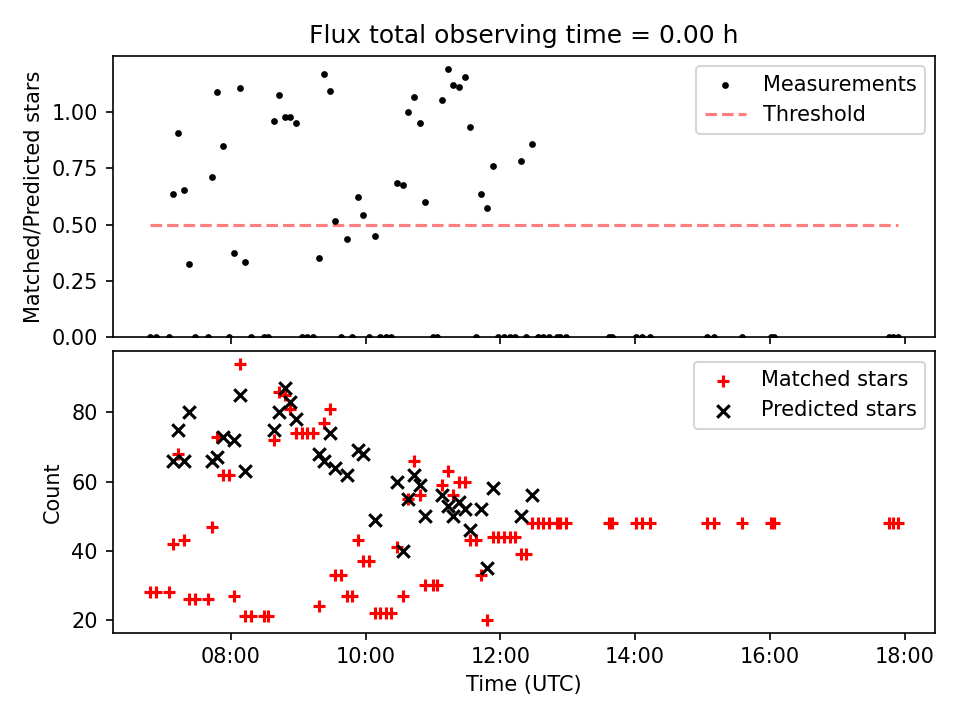 Flux total observing time = 0.00 h

Matched/Predicted stars

1.00
0.75
0.50
0.25
0.00

Measurements
Threshold

Count

80
60
40
20

Matched stars
Predicted stars

08:00
10:00
12:00
14:00
16:00
18:00

Time (UTC)